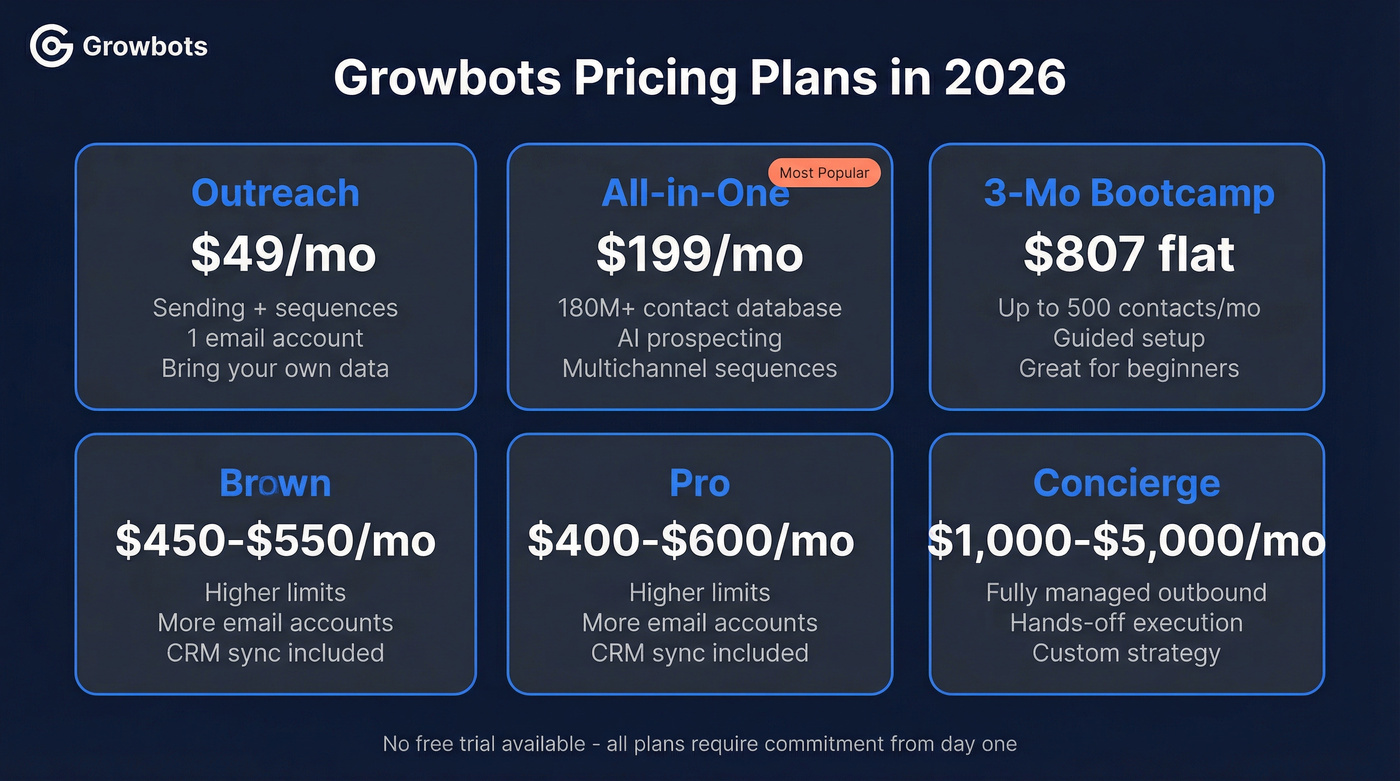 Growbots

Growbots Pricing Plans in 2026

Outreach
$49/mo
Sending + sequences
1 email account
Bring your own data

Most Popular
All-in-One
$199/mo
180M+ contact database
AI prospecting
Multichannel sequences

3-Mo Bootcamp
$807 flat
Up to 500 contacts/mo
Guided setup
Great for beginners

Brown
$450-$550/mo
Higher limits
More email accounts
CRM sync included

Pro
$400-$600/mo
Higher limits
More email accounts
CRM sync included

Concierge
$1,000-$5,000/mo
Fully managed outbound
Hands-off execution
Custom strategy

No free trial available - all plans require commitment from day one